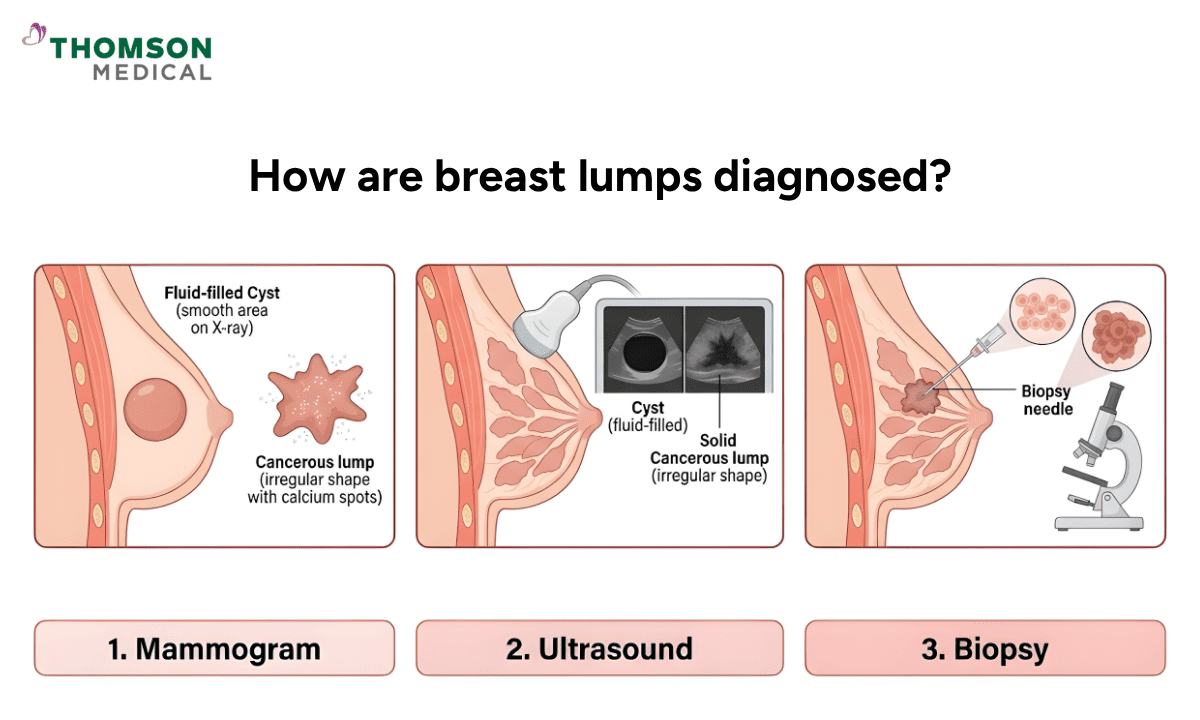 THOMSON
MEDICAL

How are breast lumps diagnosed?

Fluid-filled Cyst
(smooth area on X-ray)

Cancerous lump
(irregular shape with calcium spots)

Cyst
(fluid-filled)

Solid
Cancerous lump
(irregular shape)

Biopsy needle

1. Mammogram

2. Ultrasound

3. Biopsy